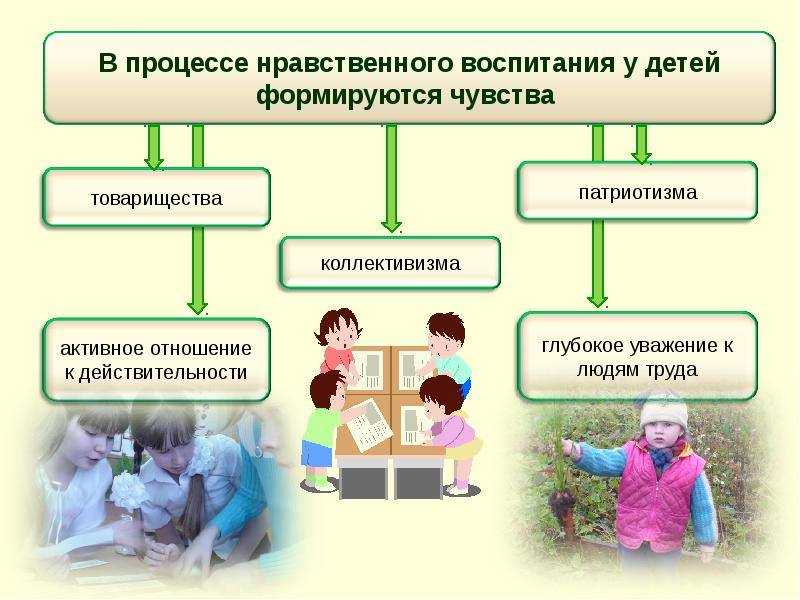 В процессе нравственного воспитания у детей формируются чувства

товарищества

коллективизма

патриотизма

активное отношение к действительности

глубокое уважение к людям труда